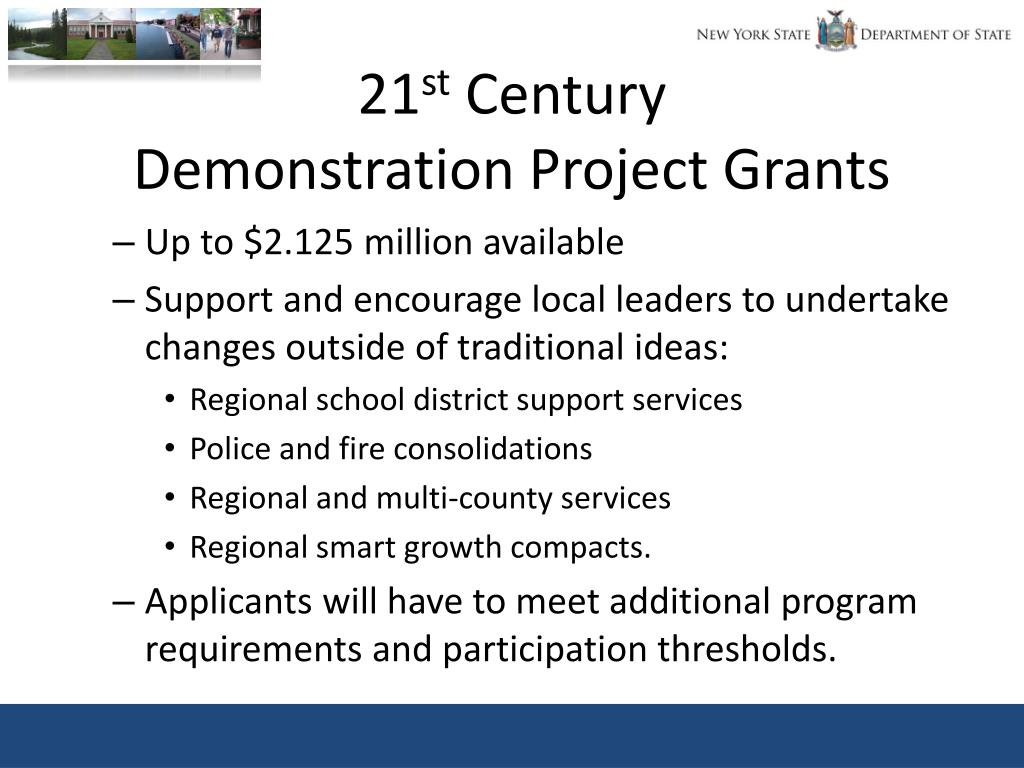 NEW YORK STATE DEPARTMENT OF STATE

21$^{st}$ Century
Demonstration Project Grants

– Up to \$2.125 million available
– Support and encourage local leaders to undertake changes outside of traditional ideas:
• Regional school district support services
• Police and fire consolidations
• Regional and multi-county services
• Regional smart growth compacts.
– Applicants will have to meet additional program requirements and participation thresholds.